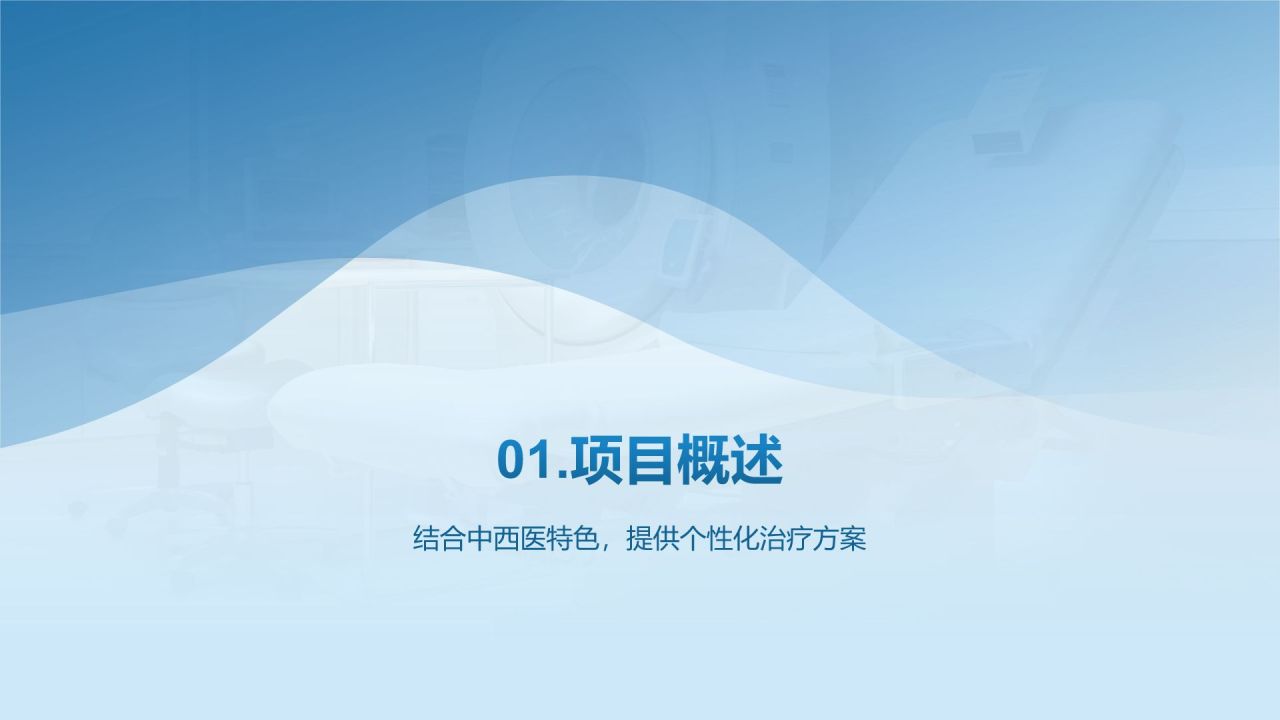 01.项目概述

结合中西医特色，提供个性化治疗方案